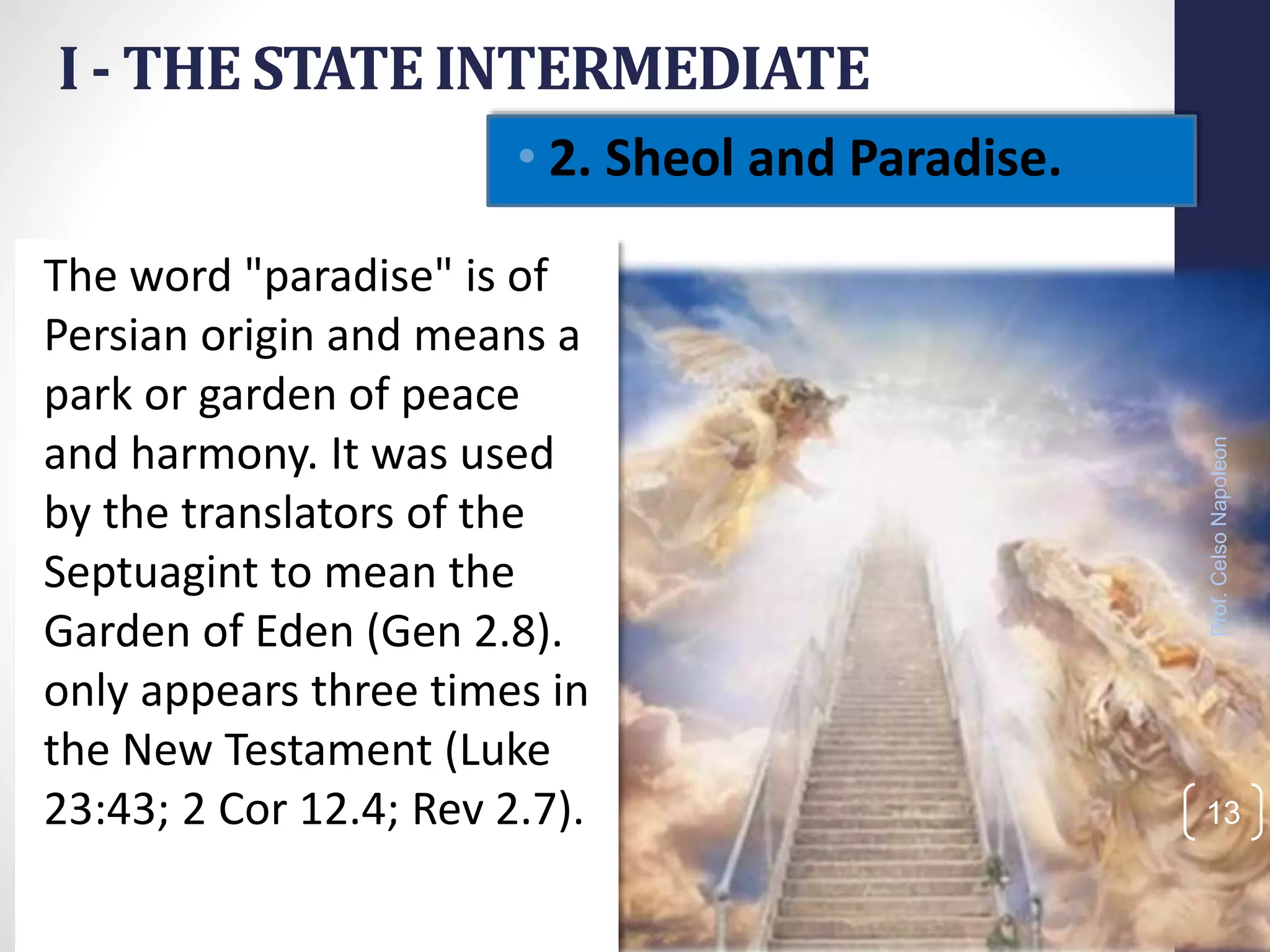 I - THE STATE INTERMEDIATE

• 2. Sheol and Paradise.

The word "paradise" is of Persian origin and means a park or garden of peace and harmony. It was used by the translators of the Septuagint to mean the Garden of Eden (Gen 2.8). only appears three times in the New Testament (Luke 23:43; 2 Cor 12.4; Rev 2.7).

Prof. Celso Napoleon

13